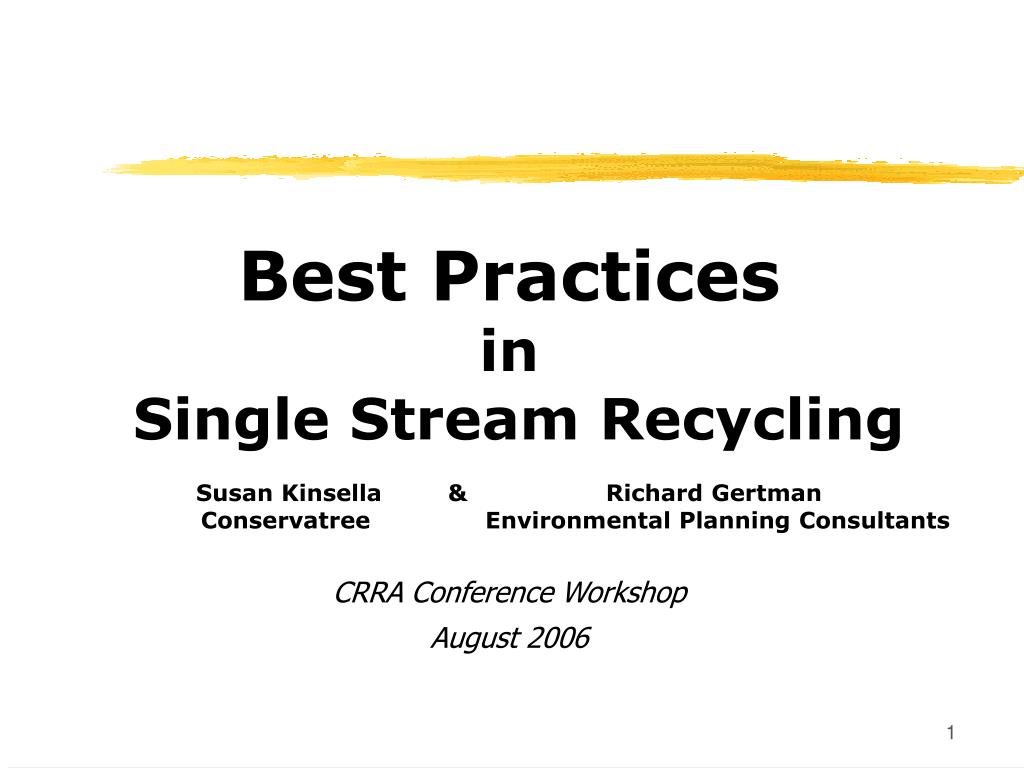 Best Practices
in
Single Stream Recycling

Susan Kinsella & Richard Gertman
Conservatree Environmental Planning Consultants

CRRA Conference Workshop
August 2006

1